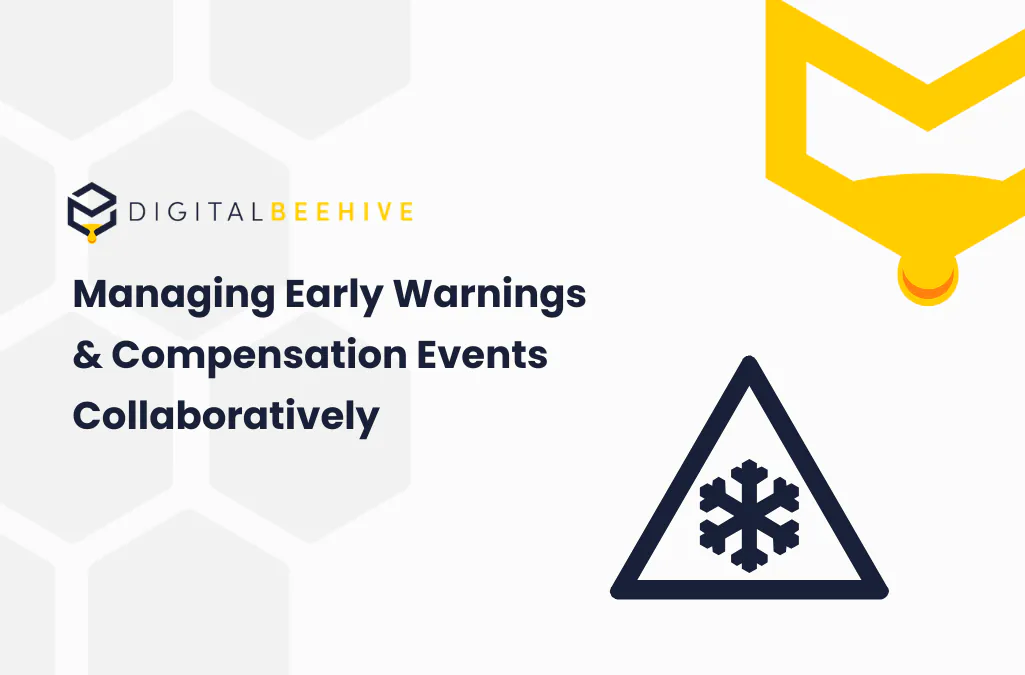 DIGITALBEEHIVE

Managing Early Warnings & Compensation Events Collaboratively